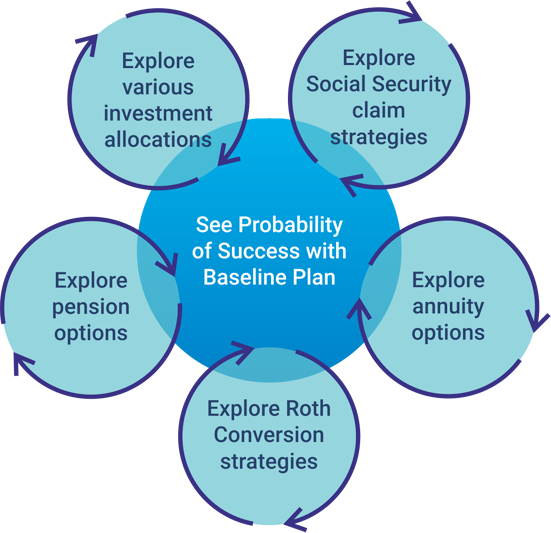 Explore various investment allocations

Explore Social Security claim strategies

See Probability of Success with Baseline Plan

Explore pension options

Explore annuity options

Explore Roth Conversion strategies